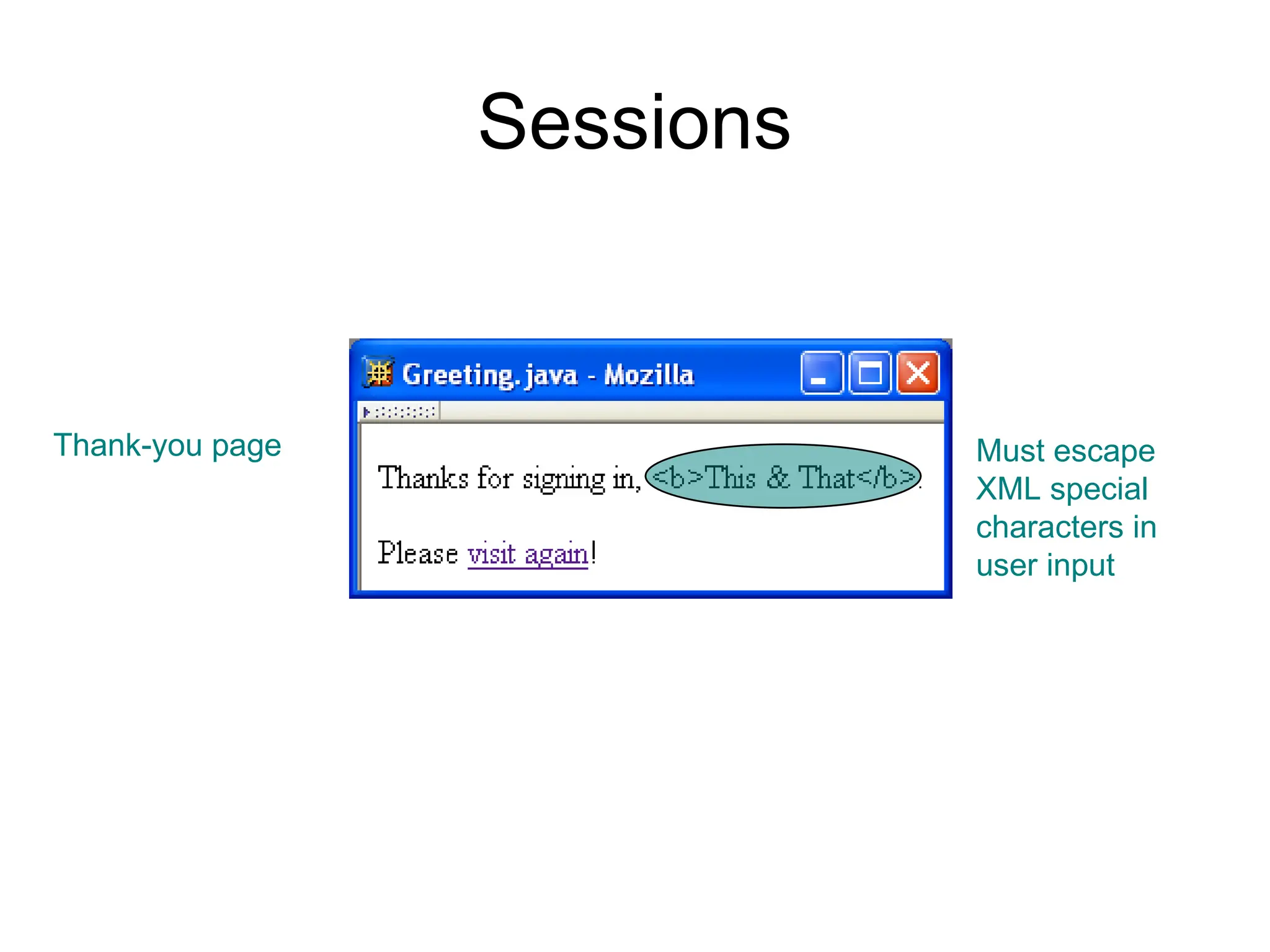 Sessions

Thank-you page

Greeting.java - Mozilla

Thanks for signing in, <b>This & That</b>.

Please visit again!

Must escape XML special characters in user input